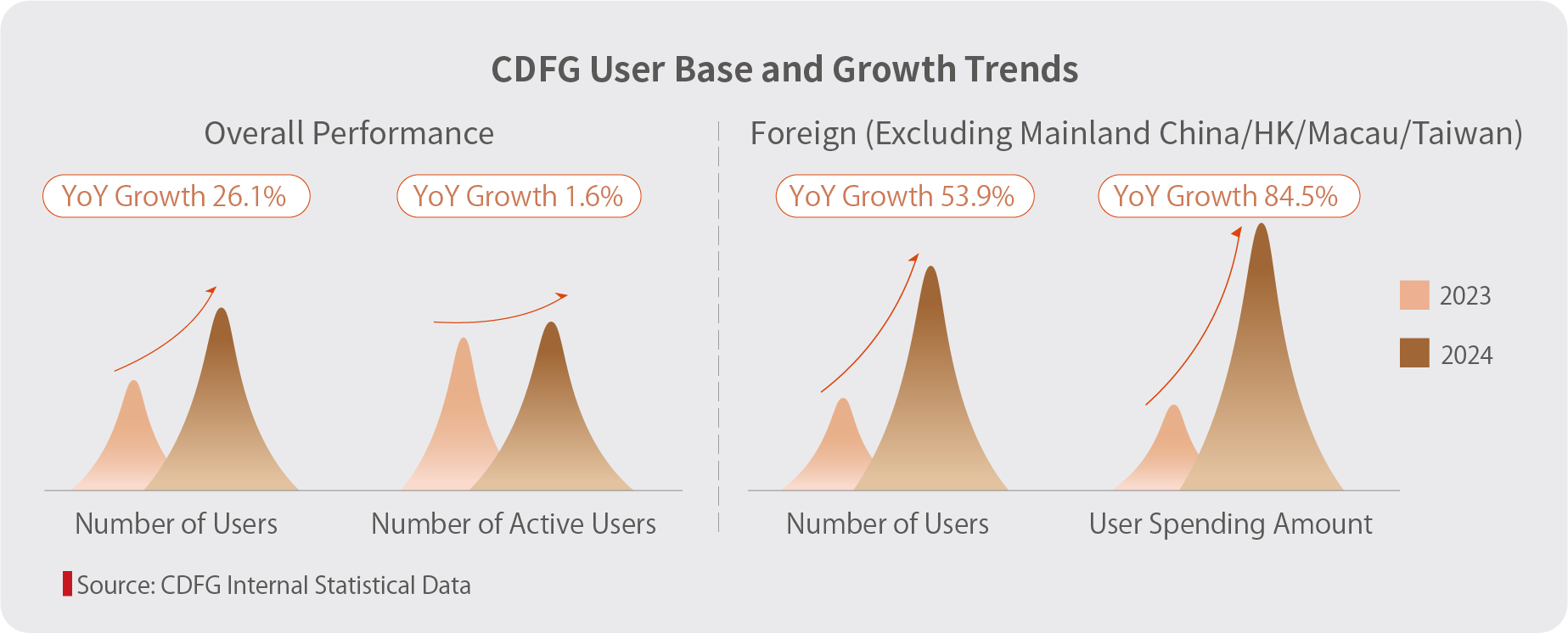 CDFG User Base and Growth Trends

Overall Performance

YoY Growth 26.1%

YoY Growth 1.6%

Number of Users

Number of Active Users

Foreign (Excluding Mainland China/HK/Macau/Taiwan)

YoY Growth 53.9%

YoY Growth 84.5%

Number of Users

User Spending Amount

2023

2024

Source: CDFG Internal Statistical Data